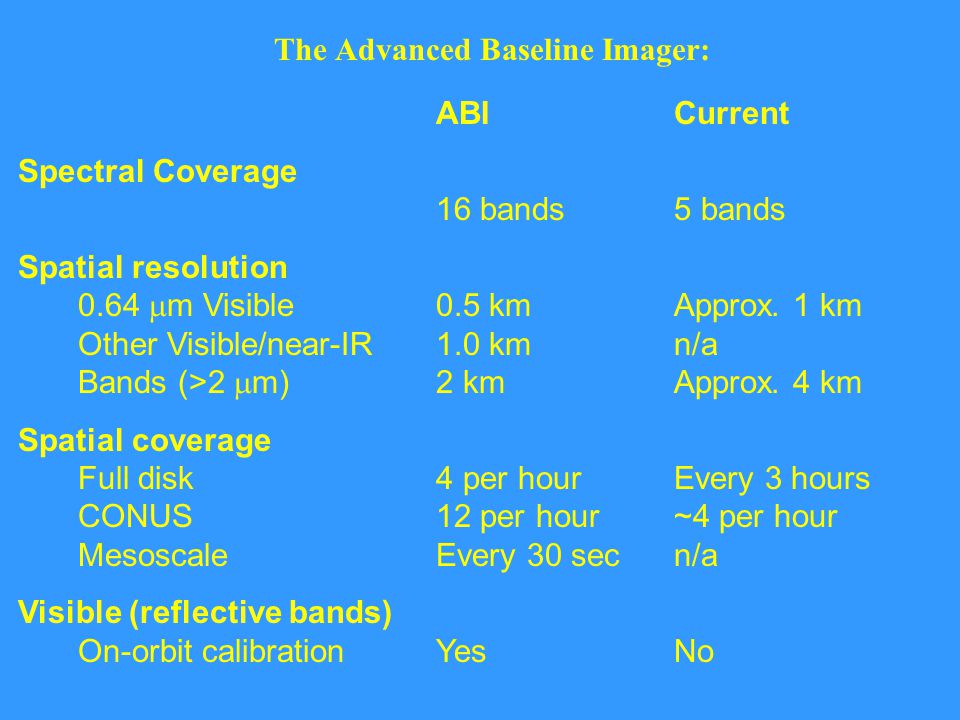 The Advanced Baseline Imager:

| | ABI | Current |
|---|---|---|
| **Spectral Coverage** | | |
| | 16 bands | 5 bands |
| **Spatial resolution** | | |
| 0.64 $\mu$m Visible | 0.5 km | Approx. 1 km |
| Other Visible/near-IR | 1.0 km | n/a |
| Bands (>2 $\mu$m) | 2 km | Approx. 4 km |
| **Spatial coverage** | | |
| Full disk | 4 per hour | Every 3 hours |
| CONUS | 12 per hour | ~4 per hour |
| Mesoscale | Every 30 sec | n/a |
| **Visible (reflective bands)** | | |
| On-orbit calibration | Yes | No |